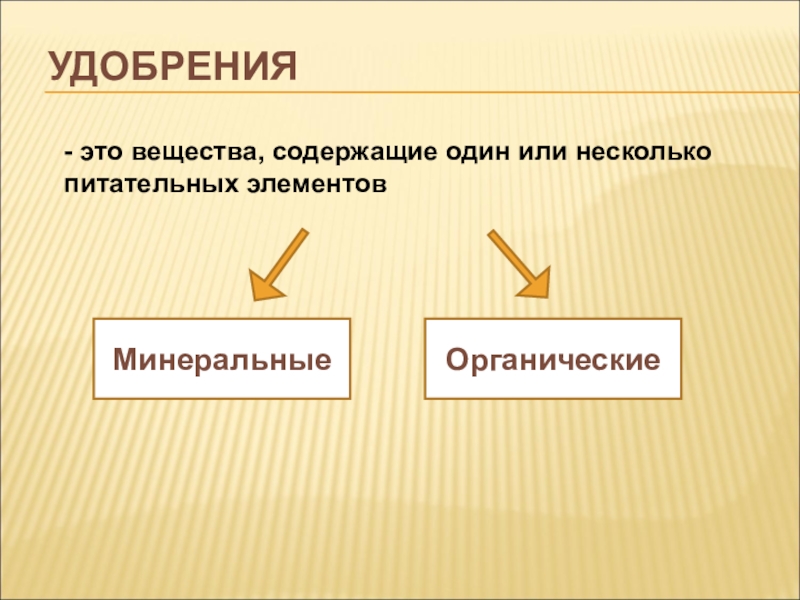 УДОБРЕНИЯ

- это вещества, содержащие один или несколько питательных элементов

Минеральные

Органические